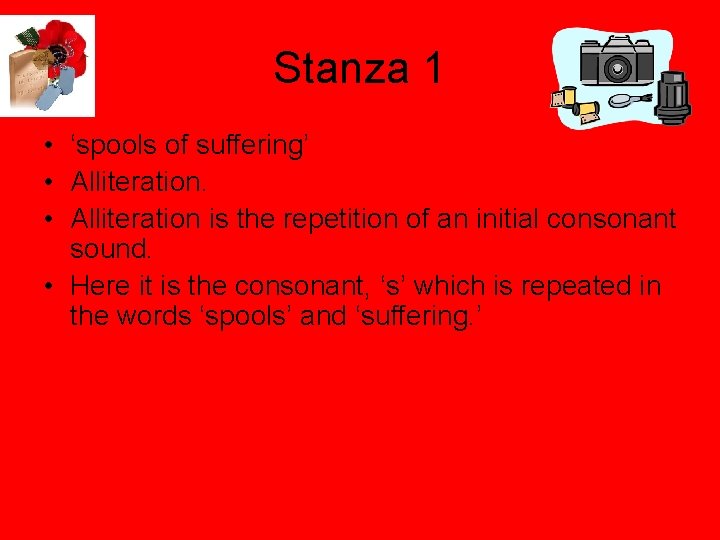 Stanza 1

• ‘spools of suffering’
• Alliteration.
• Alliteration is the repetition of an initial consonant sound.
• Here it is the consonant, ‘s’ which is repeated in the words ‘spools’ and ‘suffering.’